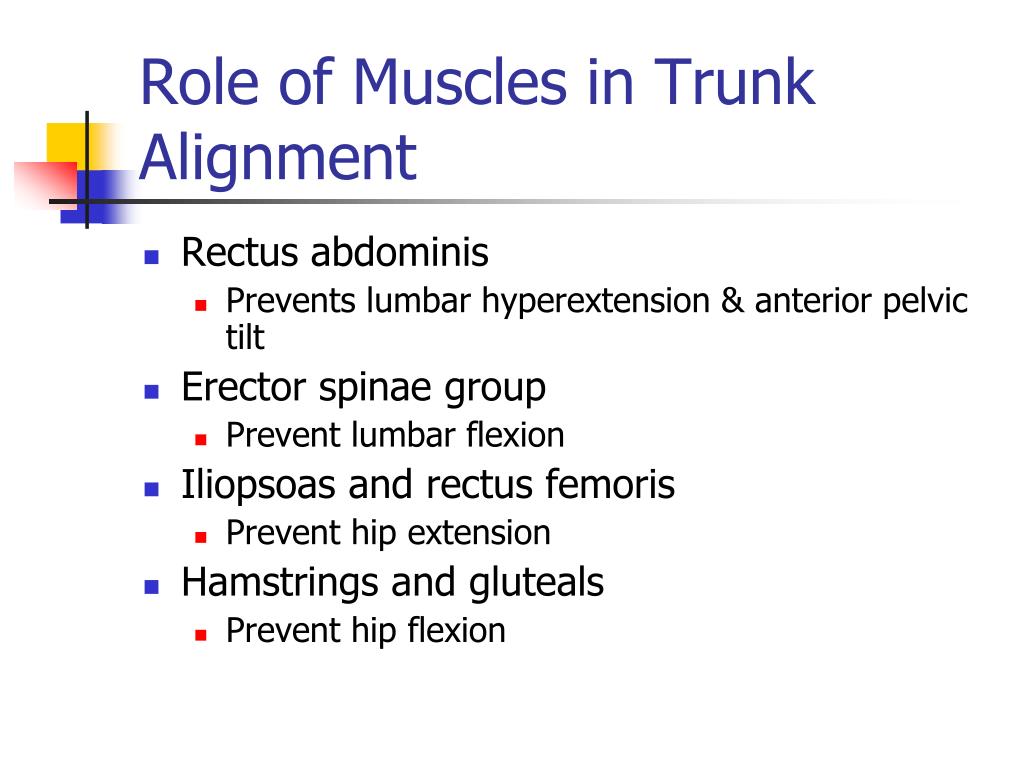 Role of Muscles in Trunk Alignment

- Rectus abdominis
  - Prevents lumbar hyperextension & anterior pelvic tilt
- Erector spinae group
  - Prevent lumbar flexion
- Iliopsoas and rectus femoris
  - Prevent hip extension
- Hamstrings and gluteals
  - Prevent hip flexion